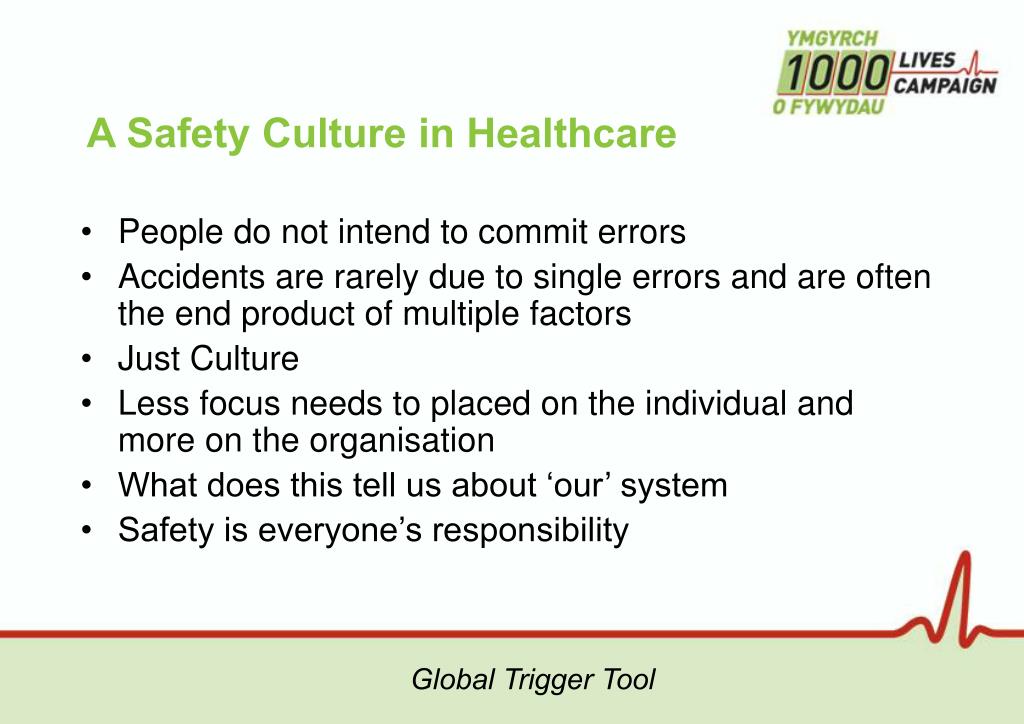 YMGYRCH 1000 LIVES CAMPAIGN O FYWYDAU

A Safety Culture in Healthcare

• People do not intend to commit errors
• Accidents are rarely due to single errors and are often the end product of multiple factors
• Just Culture
• Less focus needs to placed on the individual and more on the organisation
• What does this tell us about ‘our’ system
• Safety is everyone’s responsibility

Global Trigger Tool